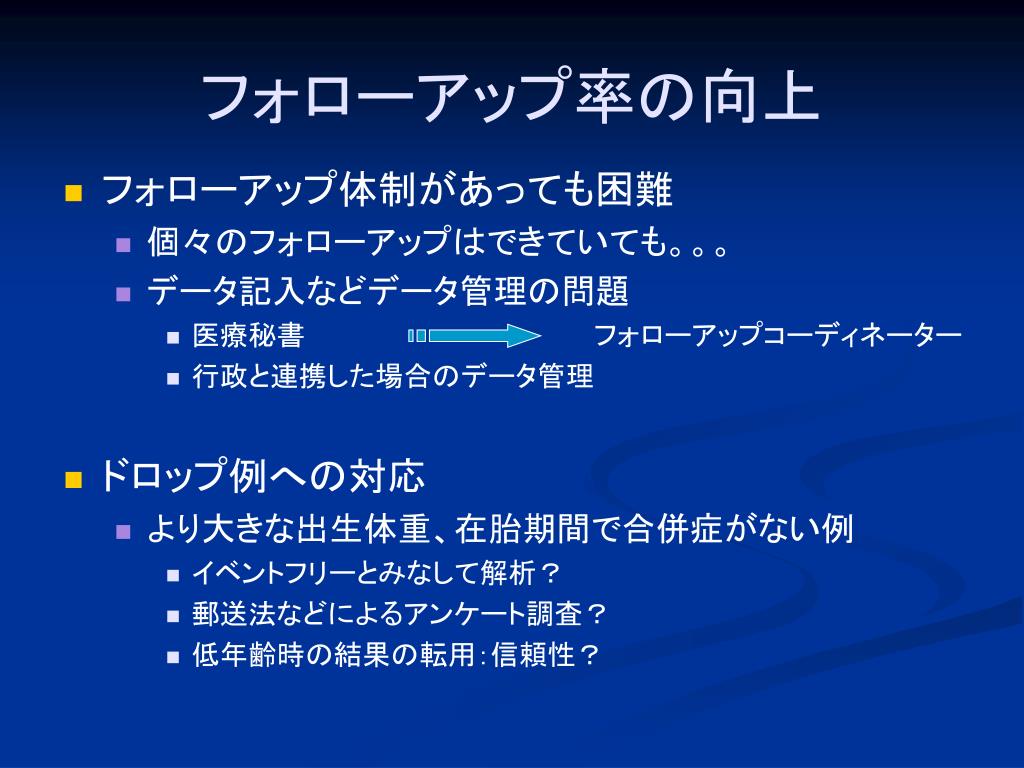 フォローアップ率の向上

フォローアップ体制があっても困難

個々のフォローアップはできていても。。。

データ記入などデータ管理の問題

医療秘書 フォローアップコーディネーター

行政と連携した場合のデータ管理

ドロップ例への対応

より大きな出生体重、在胎期間で合併症がない例

イベントフリーとみなして解析？

郵送法などによるアンケート調査？

低年齢時の結果の転用：信頼性？